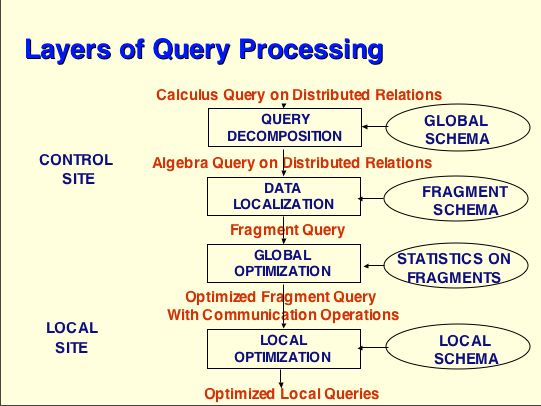 Layers of Query Processing

Calculus Query on Distributed Relations

QUERY DECOMPOSITION

GLOBAL SCHEMA

CONTROL SITE

Algebra Query on Distributed Relations

DATA LOCALIZATION

FRAGMENT SCHEMA

Fragment Query

GLOBAL OPTIMIZATION

STATISTICS ON FRAGMENTS

Optimized Fragment Query With Communication Operations

LOCAL SITE

LOCAL OPTIMIZATION

LOCAL SCHEMA

Optimized Local Queries